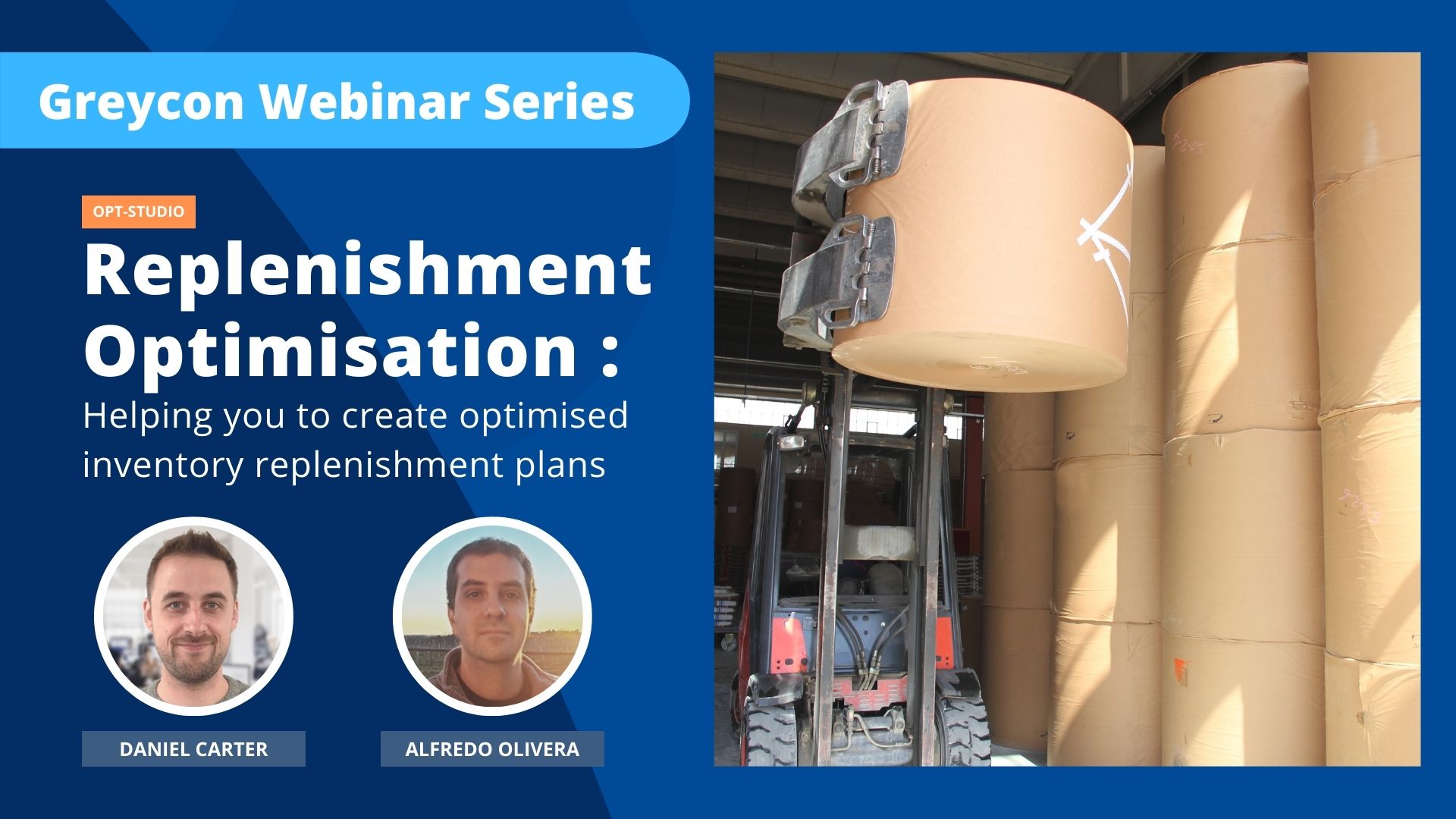 Greycon Webinar Series

OPT-STUDIO

Replenishment Optimisation :

Helping you to create optimised inventory replenishment plans

DANIEL CARTER

ALFREDO OLIVERA